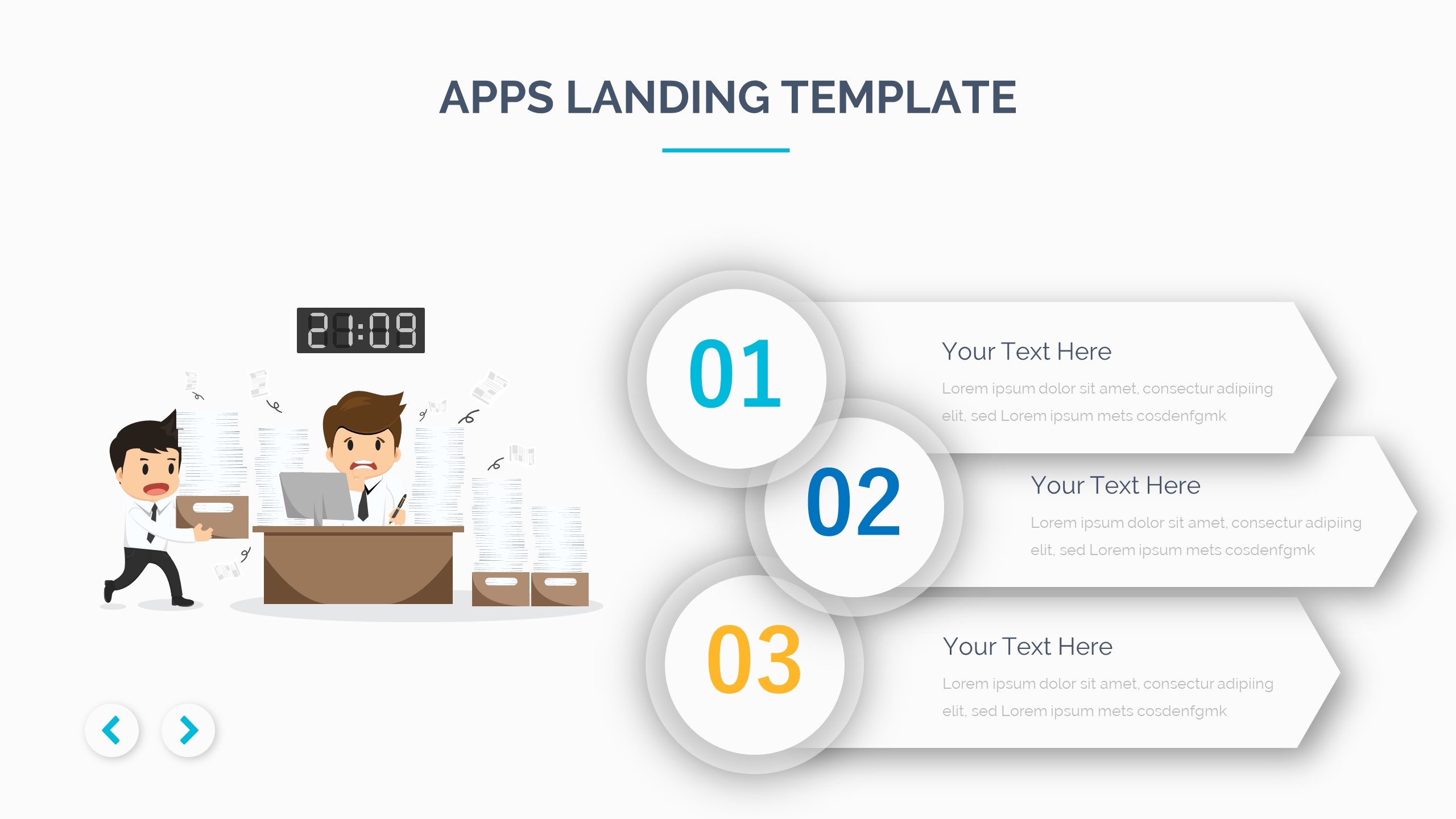 APPS LANDING TEMPLATE

21:09

01

Your Text Here

Lorem ipsum dolor sit amet, consectur adipiing elit, sed Lorem ipsum mets cosdenfgmk

02

Your Text Here

Lorem ipsum dolor sit amet, consectur adipiing elit, sed Lorem ipsum mets cosdenfgmk

03

Your Text Here

Lorem ipsum dolor sit amet, consectur adipiing elit, sed Lorem ipsum mets cosdenfgmk